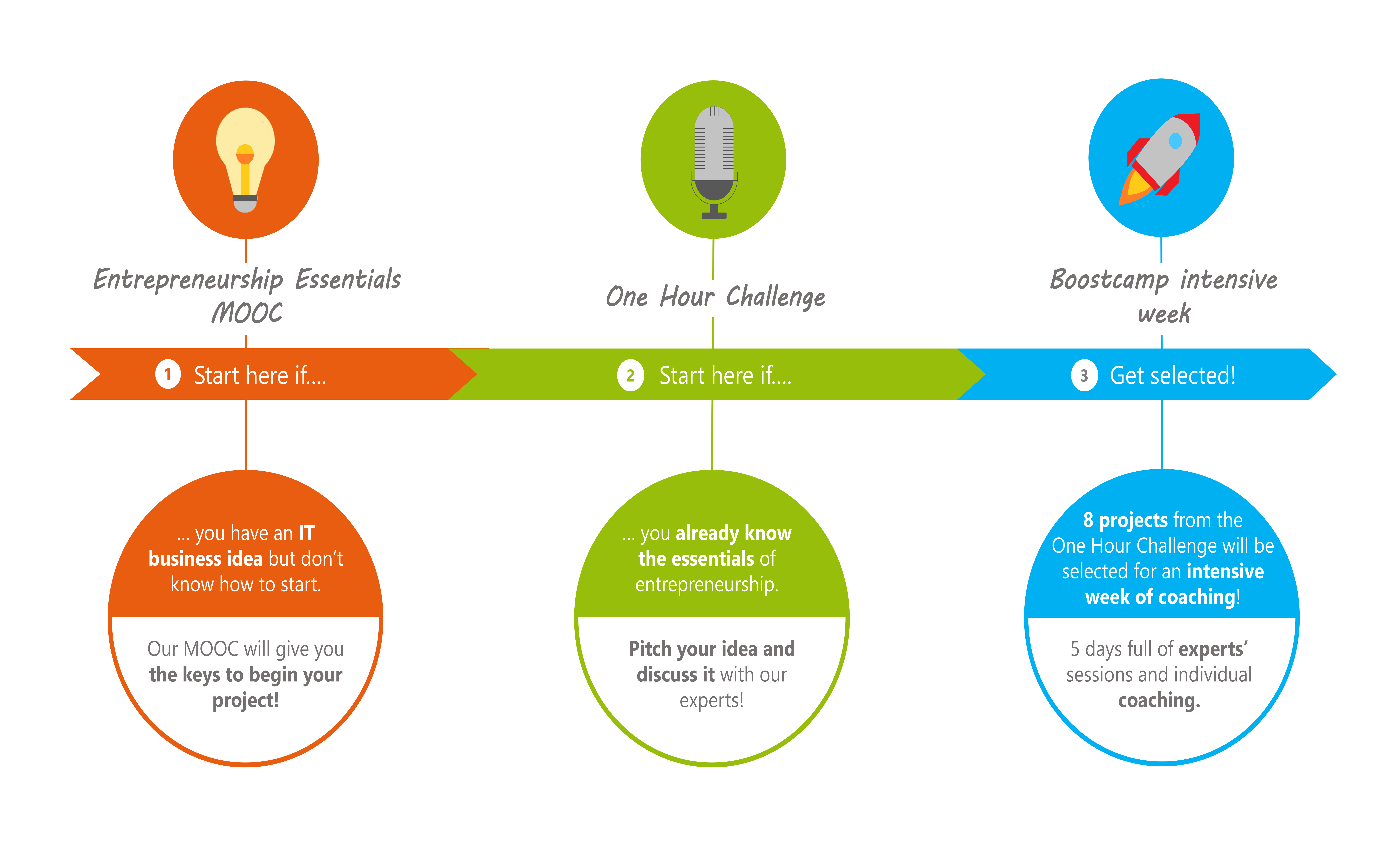 Entrepreneurship Essentials MOOC

1 Start here if....

... you have an IT business idea but don't know how to start.

Our MOOC will give you the keys to begin your project!

One Hour Challenge

2 Start here if....

... you already know the essentials of entrepreneurship.

Pitch your idea and discuss it with our experts!

Boostcamp intensive week

3 Get selected!

8 projects from the One Hour Challenge will be selected for an intensive week of coaching!

5 days full of experts' sessions and individual coaching.